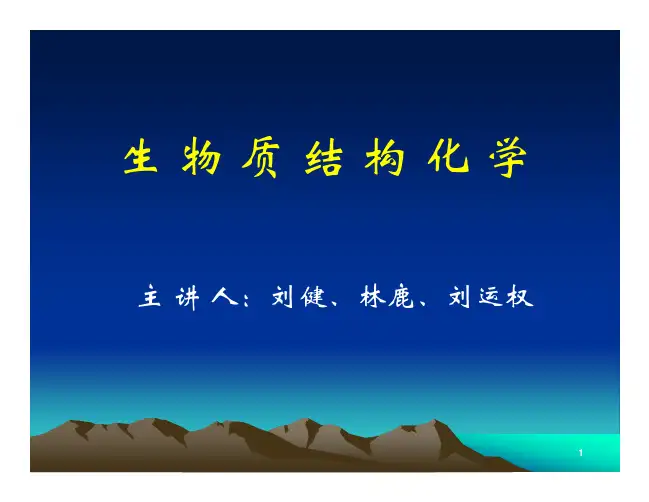 生 物 质 结 构 化 学

主 讲 人：刘健、林鹿、刘运权

1